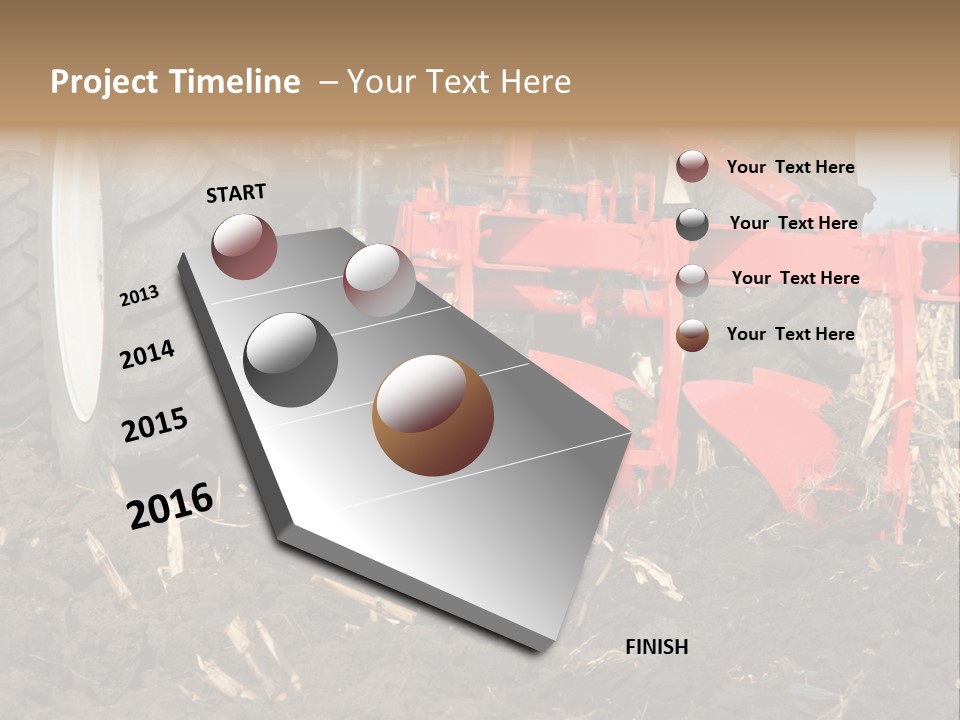 Project Timeline – Your Text Here

START

2013

2014

2015

2016

FINISH

Your Text Here

Your Text Here

Your Text Here

Your Text Here